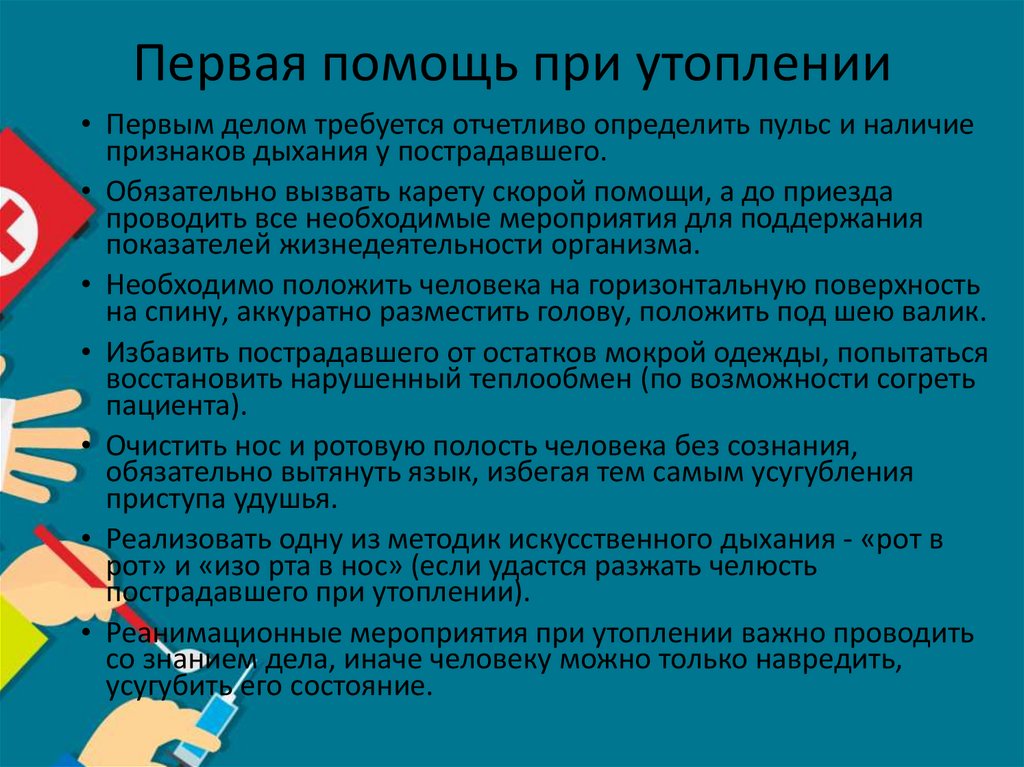 Первая помощь при утоплении

• Первым делом требуется отчетливо определить пульс и наличие признаков дыхания у пострадавшего.

• Обязательно вызвать карету скорой помощи, а до приезда проводить все необходимые мероприятия для поддержания показателей жизнедеятельности организма.

• Необходимо положить человека на горизонтальную поверхность на спину, аккуратно разместить голову, положить под шею валик.

• Избавить пострадавшего от остатков мокрой одежды, попытаться восстановить нарушенный теплообмен (по возможности согреть пациента).

• Очистить нос и ротовую полость человека без сознания, обязательно вытянуть язык, избегая тем самым усугубления приступа удушья.

• Реализовать одну из методик искусственного дыхания - «рот в рот» и «изо рта в нос» (если удастся разжать челюсть пострадавшего при утоплении).

• Реанимационные мероприятия при утоплении важно проводить со знанием дела, иначе человеку можно только навредить, усугубить его состояние.